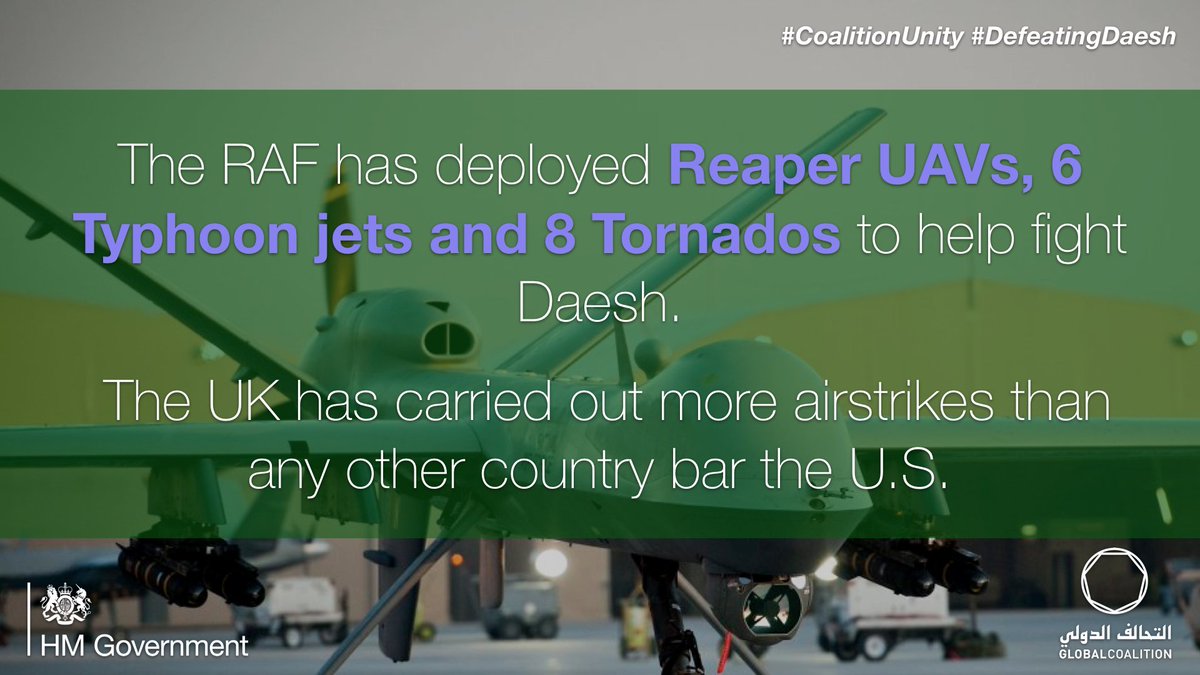 #CoalitionUnity #DefeatingDaesh

The RAF has deployed Reaper UAVs, 6 Typhoon jets and 8 Tornados to help fight Daesh.

The UK has carried out more airstrikes than any other country bar the U.S.

HM Government

التحالف الدولي
GLOBAL COALITION